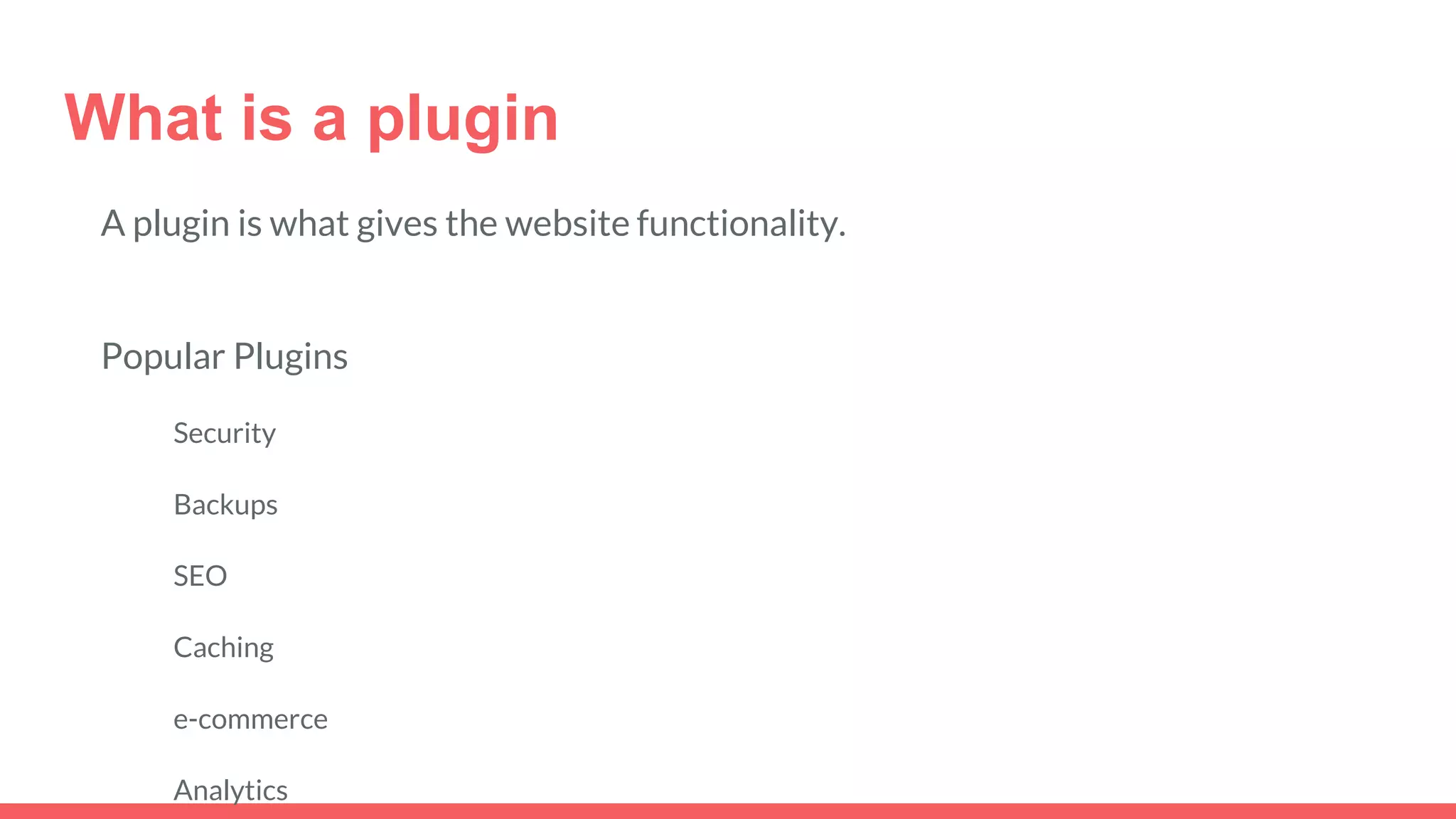 What is a plugin

A plugin is what gives the website functionality.

Popular Plugins

Security

Backups

SEO

Caching

e-commerce

Analytics